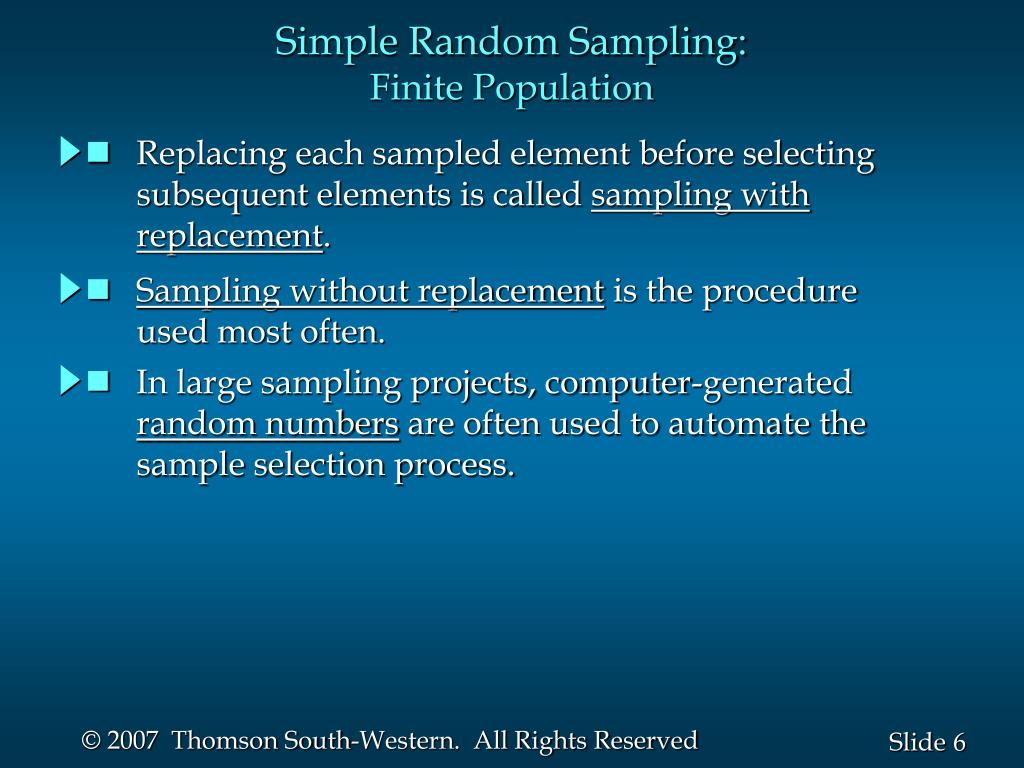 Simple Random Sampling:
Finite Population

Replacing each sampled element before selecting subsequent elements is called sampling with replacement.

Sampling without replacement is the procedure used most often.

In large sampling projects, computer-generated random numbers are often used to automate the sample selection process.

© 2007 Thomson South-Western. All Rights Reserved

Slide 6